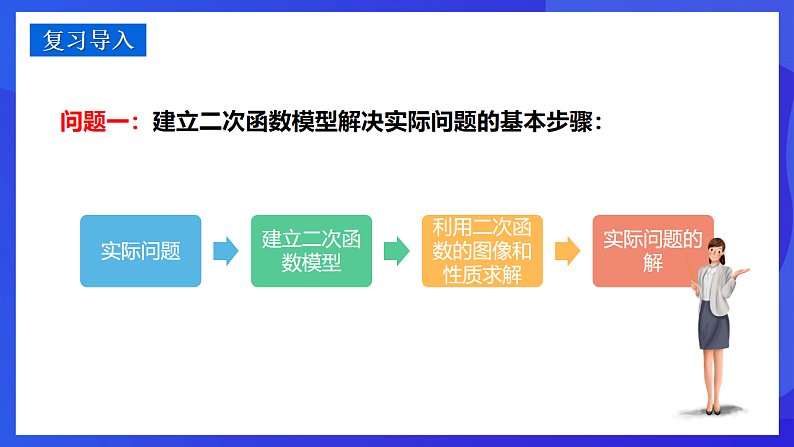 复习导入

问题一：建立二次函数模型解决实际问题的基本步骤：

实际问题

建立二次函数模型

利用二次函数的图像和性质求解

实际问题的解